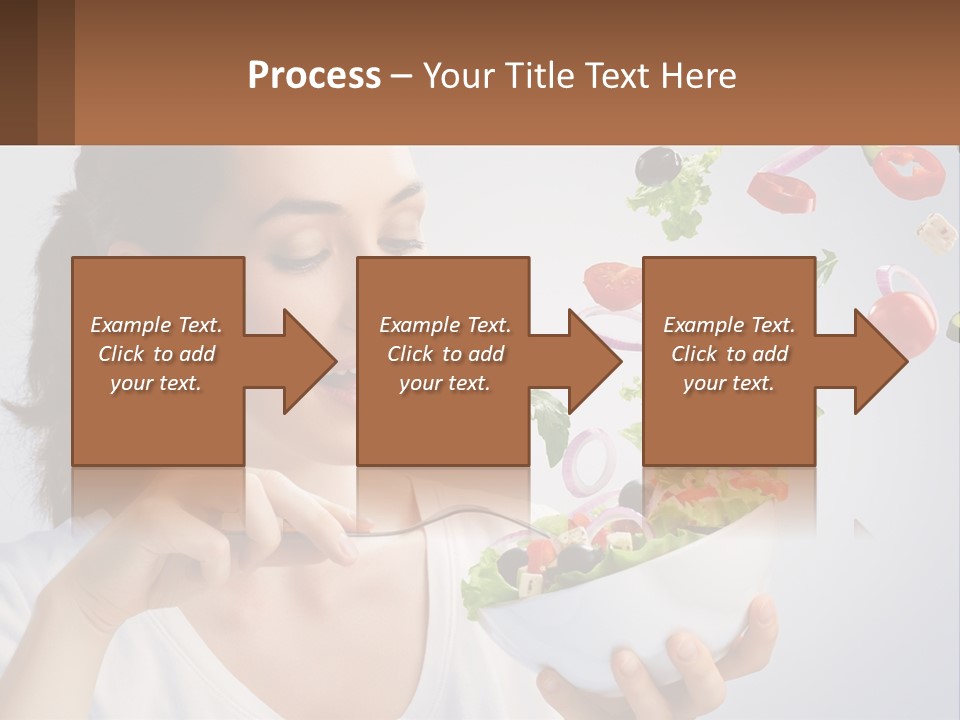 Process – Your Title Text Here

Example Text. Click to add your text.

Example Text. Click to add your text.

Example Text. Click to add your text.